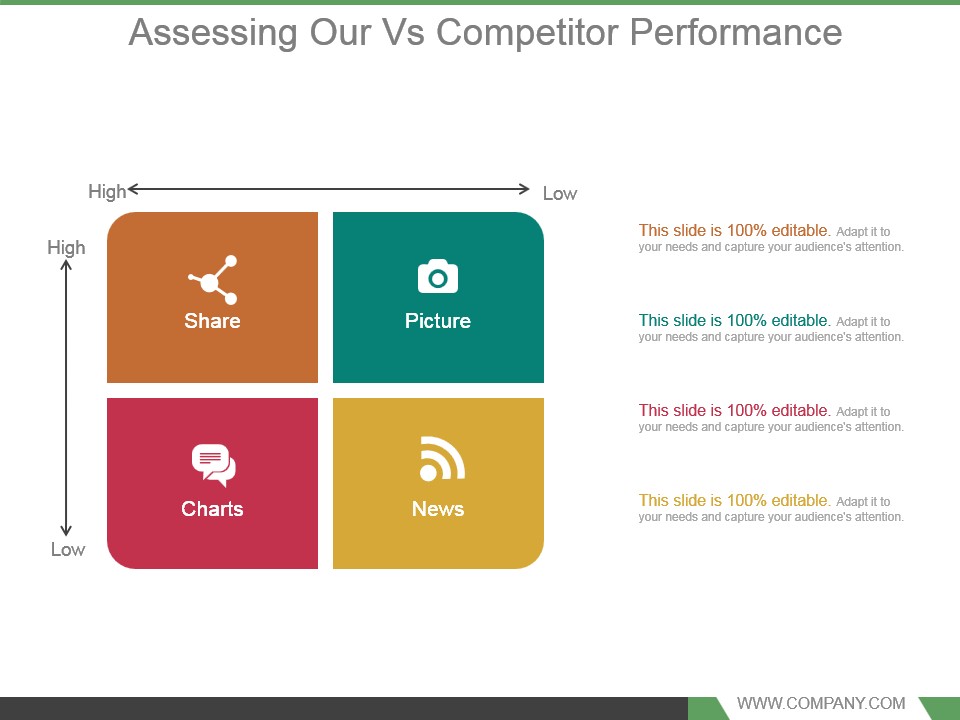 Assessing Our Vs Competitor Performance

High

Low

High

Low

Share

Picture

Charts

News

This slide is 100% editable. Adapt it to your needs and capture your audience's attention.

This slide is 100% editable. Adapt it to your needs and capture your audience's attention.

This slide is 100% editable. Adapt it to your needs and capture your audience's attention.

This slide is 100% editable. Adapt it to your needs and capture your audience's attention.

WWW.COMPANY.COM